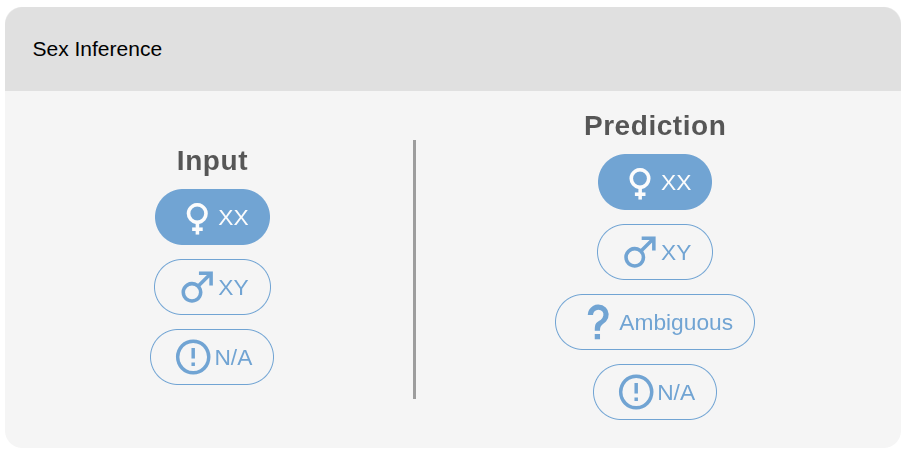 Sex Inference

Input

♀ XX

♂ XY

! N/A

Prediction

♀ XX

♂ XY

? Ambiguous

! N/A